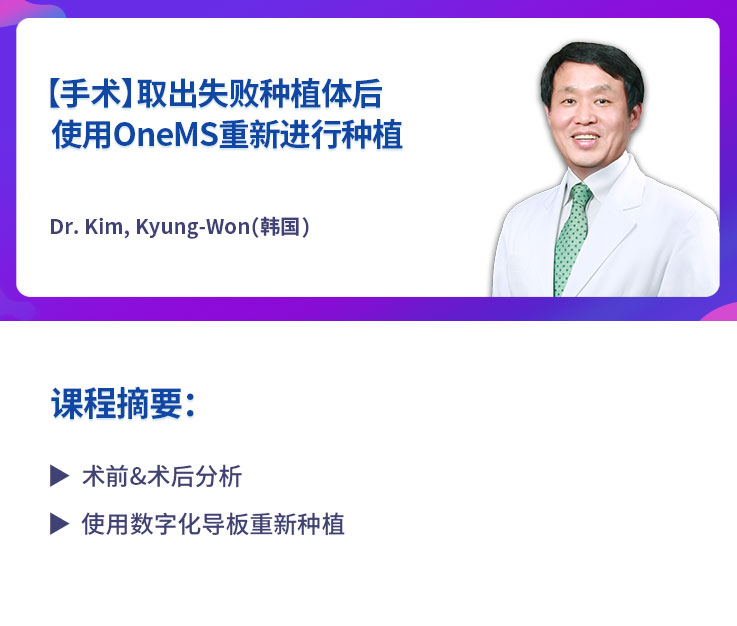 【手术】取出失败种植体后
使用OneMS重新进行种植

Dr. Kim, Kyung-Won(韩国)

课程摘要：

▶ 术前&术后分析

▶ 使用数字化导板重新种植